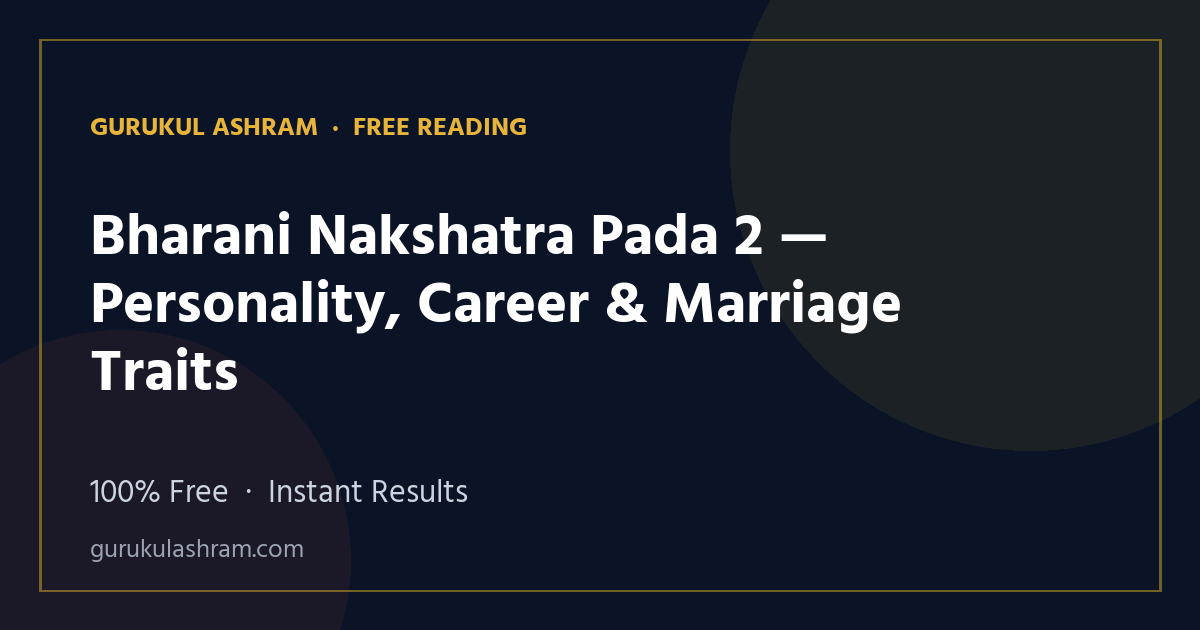 GURUKUL ASHRAM · FREE READING

Bharani Nakshatra Pada 2 — Personality, Career & Marriage Traits

100% Free · Instant Results

gurukulashram.com